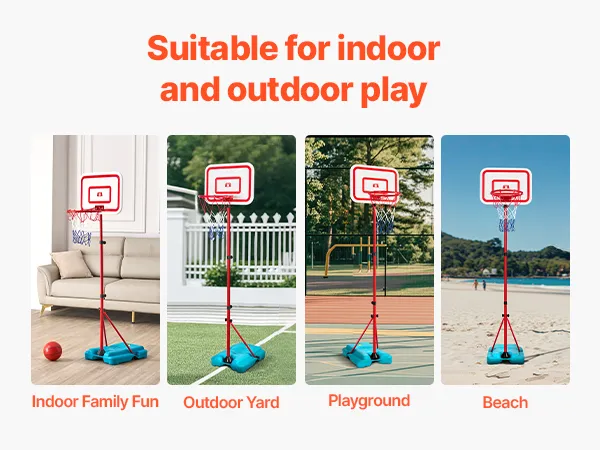 Suitable for indoor and outdoor play

Indoor Family Fun

Outdoor Yard

Playground

Beach